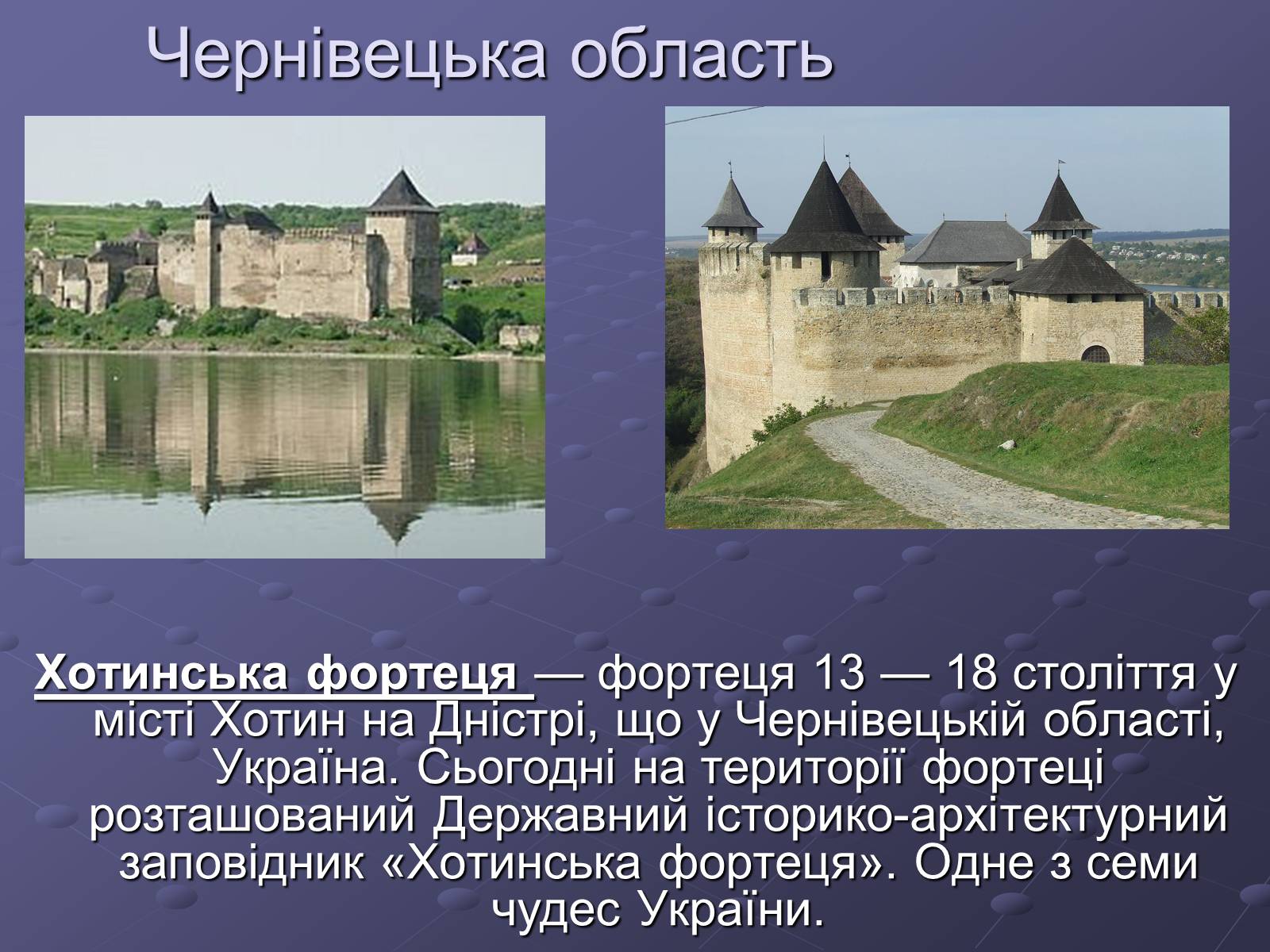 Чернівецька область

Хотинська фортеця — фортеця 13 — 18 століття у місті Хотин на Дністрі, що у Чернівецькій області, Україна. Сьогодні на території фортеці розташований Державний історико-архітектурний заповідник «Хотинська фортеця». Одне з семи чудес України.